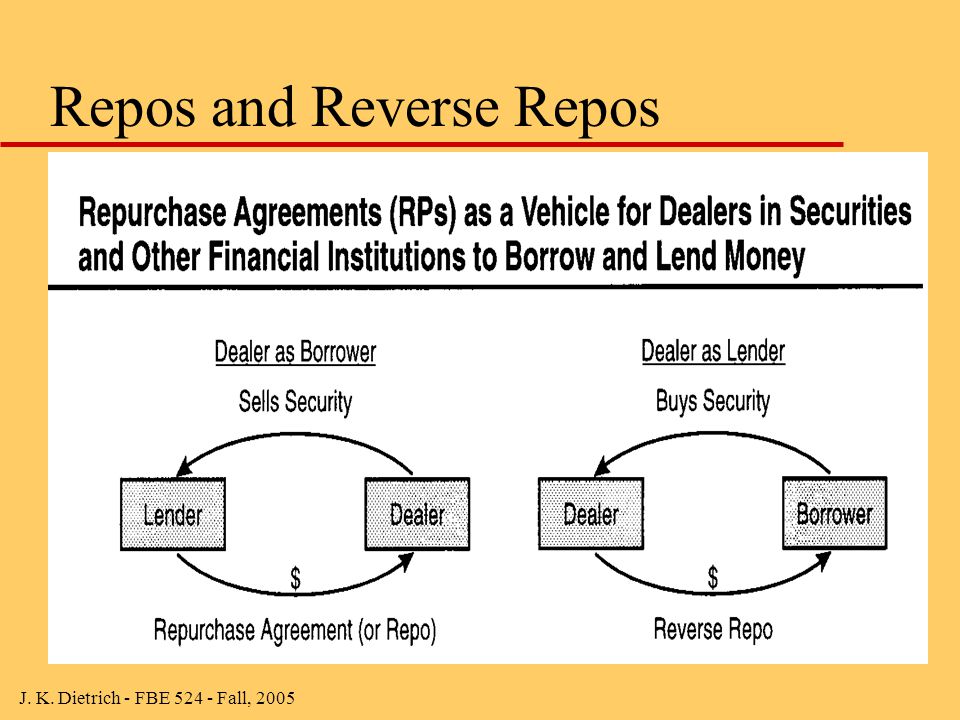 Repos and Reverse Repos

Repurchase Agreements (RPs) as a Vehicle for Dealers in Securities and Other Financial Institutions to Borrow and Lend Money

Dealer as Borrower

Sells Security

Lender

Dealer

$

Repurchase Agreement (or Repo)

Dealer as Lender

Buys Security

Dealer

Borrower

$

Reverse Repo

J. K. Dietrich - FBE 524 - Fall, 2005